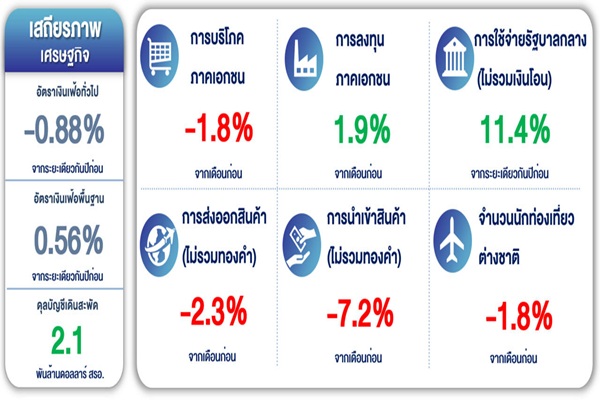 เสถียรภาพ
เศรษฐกิจ

อัตราเงินเฟ้อทั่วไป
-0.88%
จากระยะเดียวกันปีก่อน

อัตราเงินเฟ้อพื้นฐาน
0.56%
จากระยะเดียวกันปีก่อน

ดุลบัญชีเดินสะพัด
2.1
พันล้านดอลลาร์ สรอ.

การบริโภค
ภาคเอกชน
-1.8%
จากเดือนก่อน

การลงทุน
ภาคเอกชน
1.9%
จากเดือนก่อน

การใช้จ่ายรัฐบาลกลาง
(ไม่รวมเงินโอน)
11.4%
จากระยะเดียวกันปีก่อน

การส่งออกสินค้า
(ไม่รวมทองคำ)
-2.3%
จากเดือนก่อน

การนำเข้าสินค้า
(ไม่รวมทองคำ)
-7.2%
จากเดือนก่อน

จำนวนนักท่องเที่ยว
ต่างชาติ
-1.8%
จากเดือนก่อน